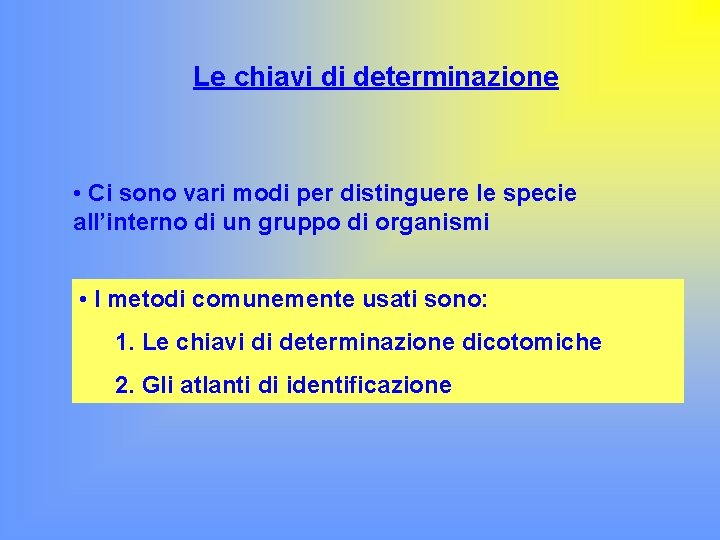 Le chiavi di determinazione

• Ci sono vari modi per distinguere le specie all’interno di un gruppo di organismi

• I metodi comunemente usati sono:

1. Le chiavi di determinazione dicotomiche

2. Gli atlanti di identificazione